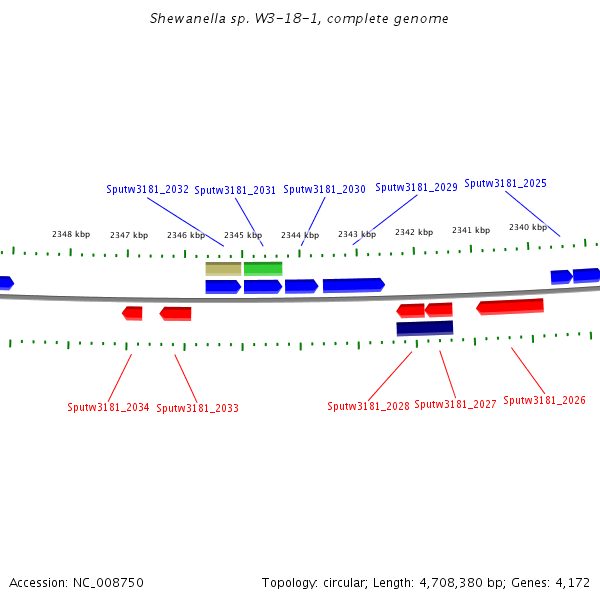 Shewanella sp. W3-18-1, complete genome

Sputw3181_2032 Sputw3181_2031 Sputw3181_2030 Sputw3181_2029 Sputw3181_2025

2348 kbp 2347 kbp 2346 kbp 2345 kbp 2344 kbp 2343 kbp 2342 kbp 2341 kbp 2340 kbp

Sputw3181_2034 Sputw3181_2033 Sputw3181_2028 Sputw3181_2027 Sputw3181_2026

Accession: NC_008750

Topology: circular; Length: 4,708,380 bp; Genes: 4,172